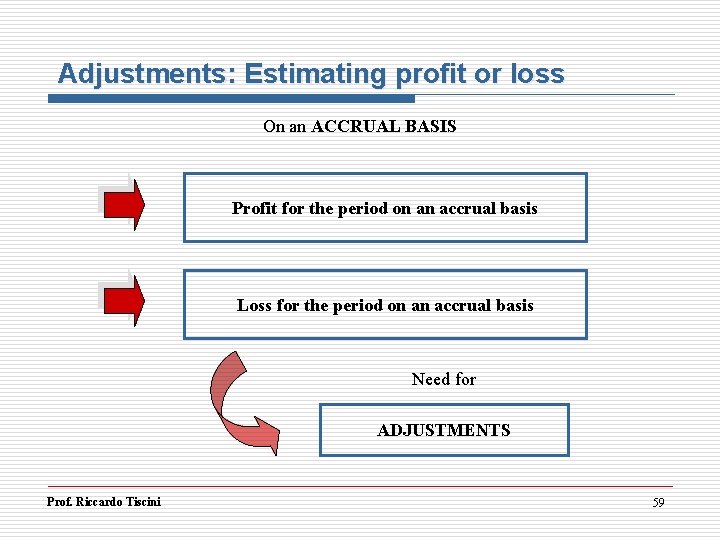 Adjustments: Estimating profit or loss

On an ACCRUAL BASIS

Profit for the period on an accrual basis

Loss for the period on an accrual basis

Need for

ADJUSTMENTS

Prof. Riccardo Tiscini

59